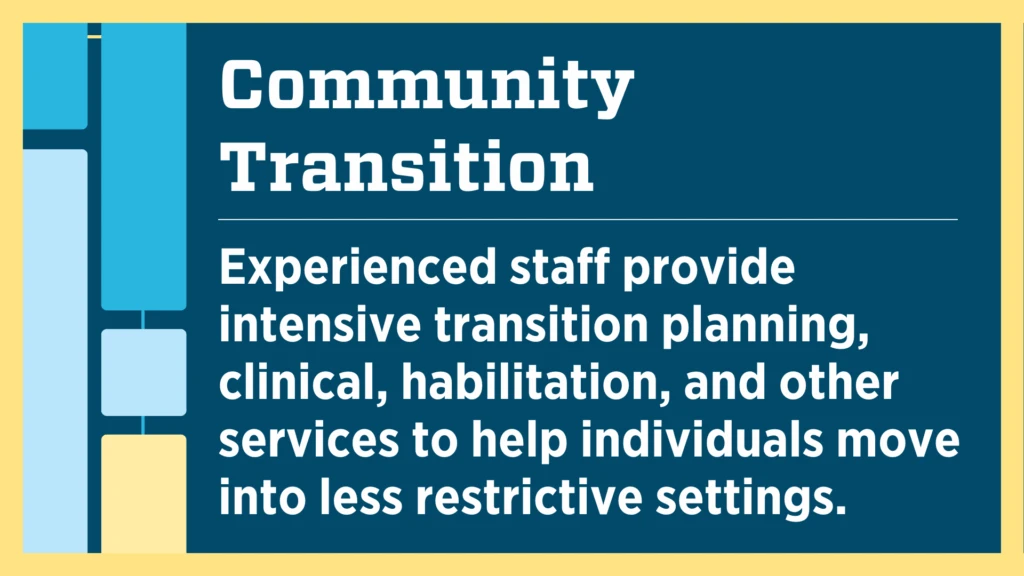 Community Transition

Experienced staff provide intensive transition planning, clinical, habilitation, and other services to help individuals move into less restrictive settings.